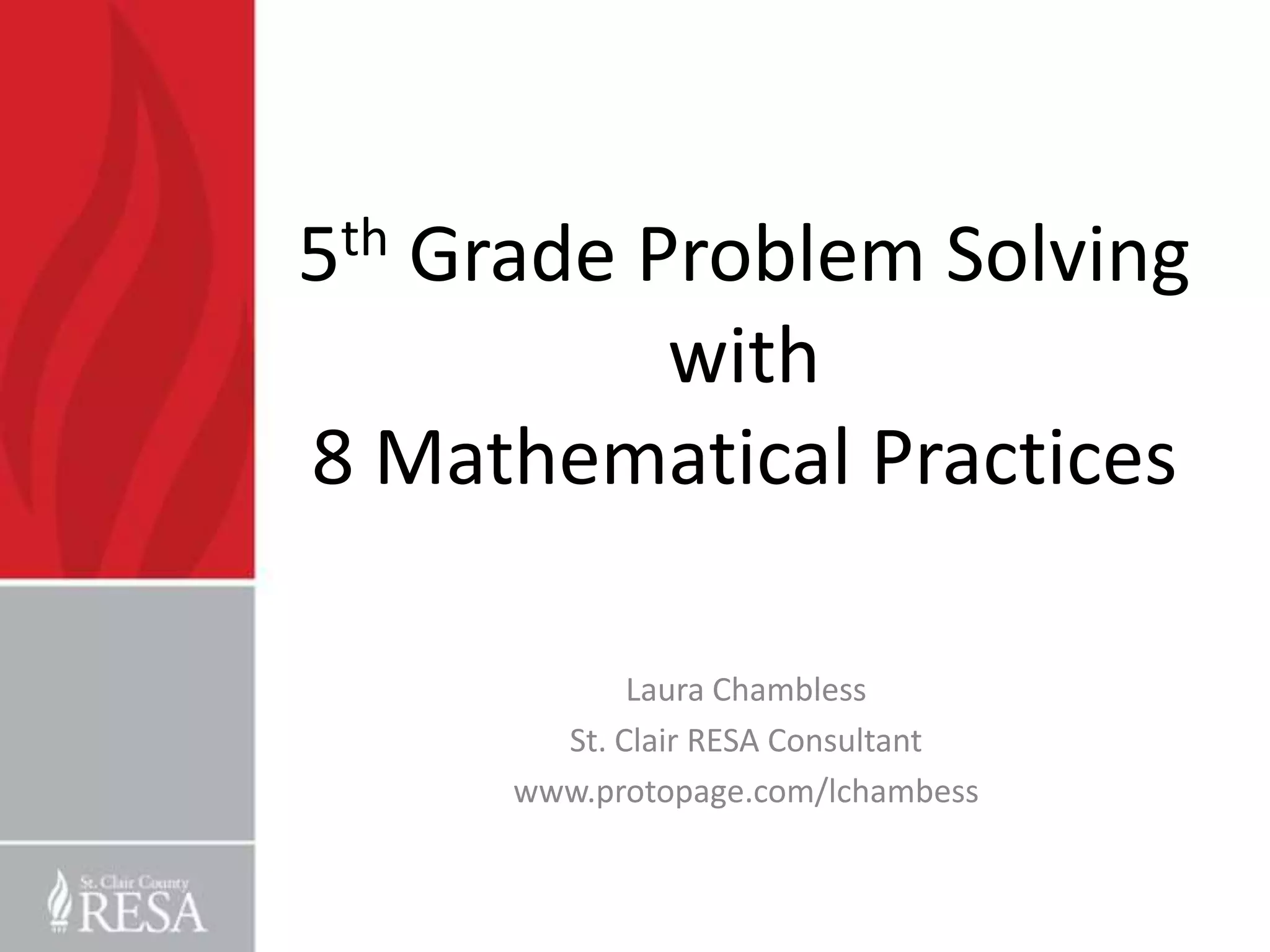 5th Grade Problem Solving with 8 Mathematical Practices

Laura Chambless
St. Clair RESA Consultant
www.protopage.com/lchambess

St. Clair County
RESA